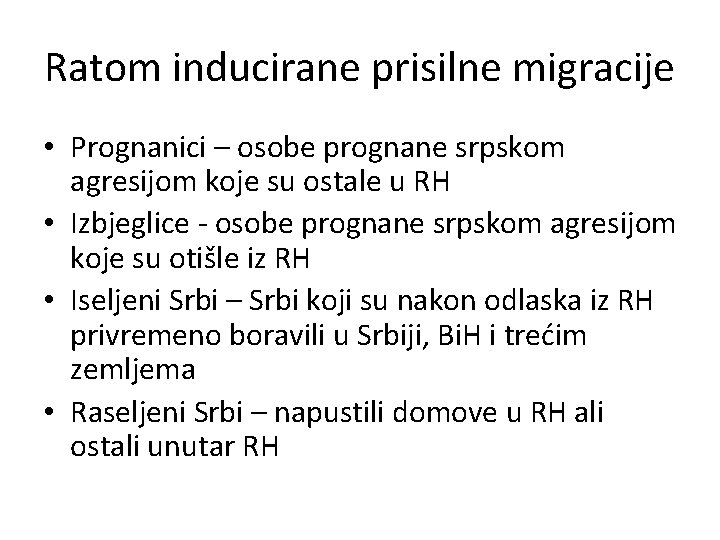 Ratom inducirane prisilne migracije

• Prognanici – osobe prognane srpskom agresijom koje su ostale u RH
• Izbjeglice - osobe prognane srpskom agresijom koje su otišle iz RH
• Iseljeni Srbi – Srbi koji su nakon odlaska iz RH privremeno boravili u Srbiji, BiH i trećim zemljema
• Raseljeni Srbi – napustili domove u RH ali ostali unutar RH